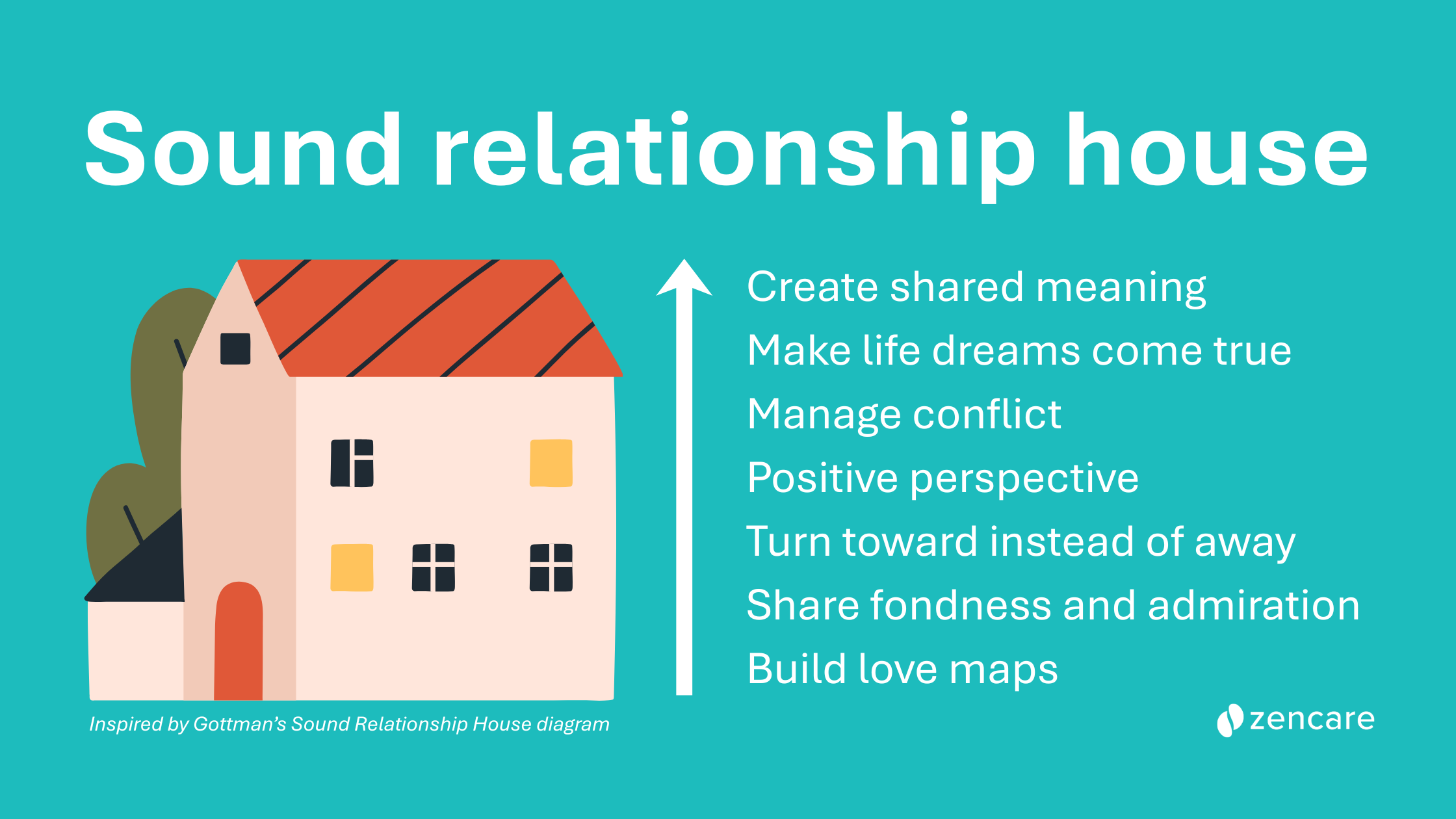 Sound relationship house

Create shared meaning
Make life dreams come true
Manage conflict
Positive perspective
Turn toward instead of away
Share fondness and admiration
Build love maps

Inspired by Gottman's Sound Relationship House diagram

zencare